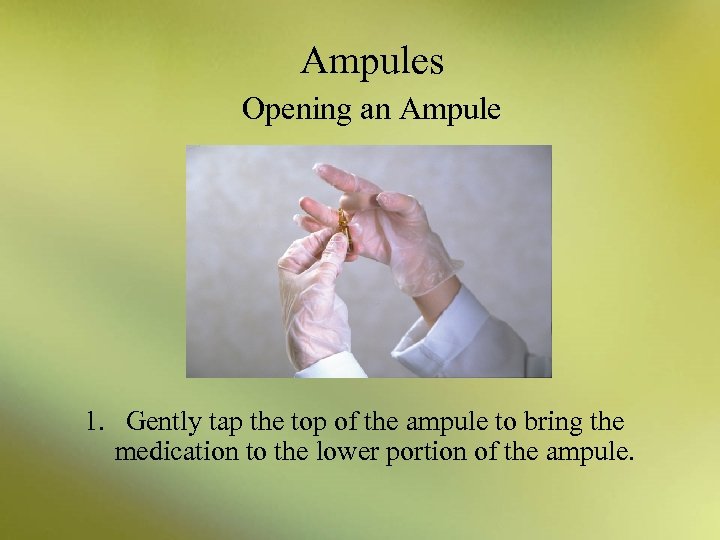 Ampules
Opening an Ampule

1. Gently tap the top of the ampule to bring the medication to the lower portion of the ampule.